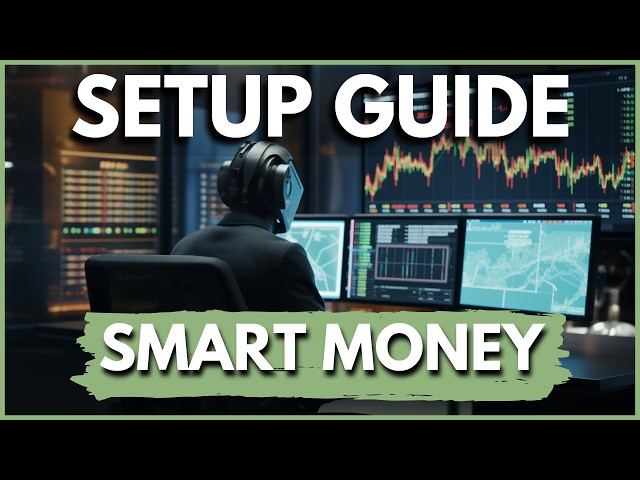 SETUP GUIDE

SMART MONEY